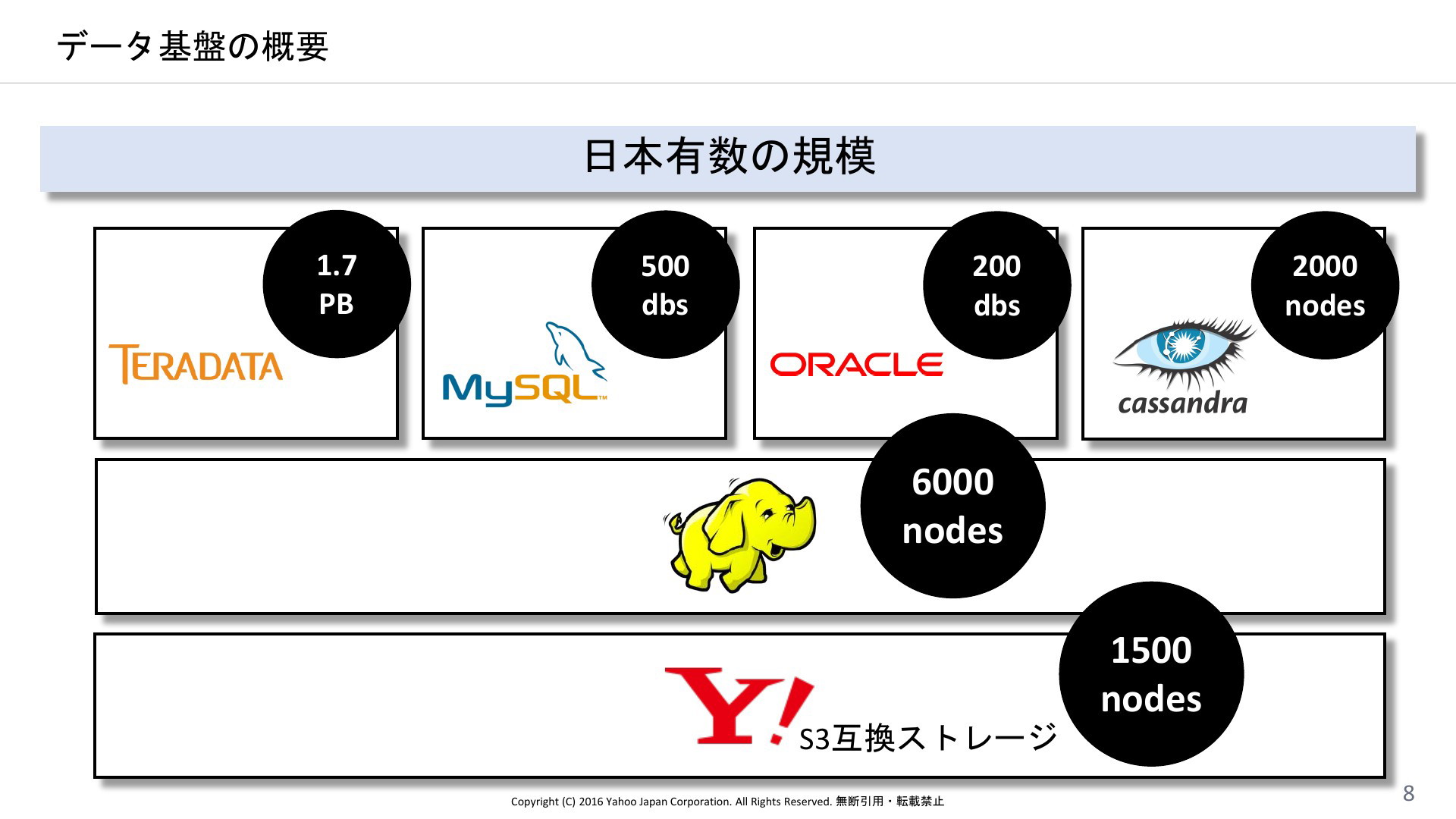 データ基盤の概要

日本有数の規模

1.7 PB

TERADATA

500 dbs

MySQL

200 dbs

ORACLE

2000 nodes

cassandra

6000 nodes

1500 nodes

Y! S3互換ストレージ

Copyright (C) 2016 Yahoo Japan Corporation. All Rights Reserved. 無断引用・転載禁止

8